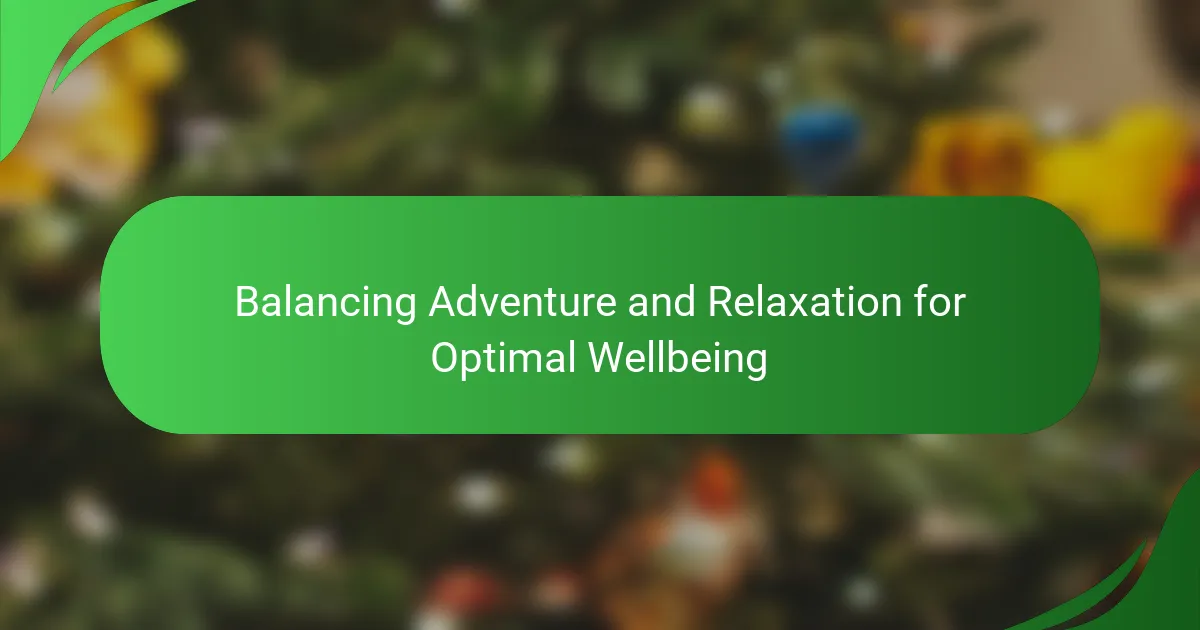 Balancing Adventure and Relaxation for Optimal Wellbeing